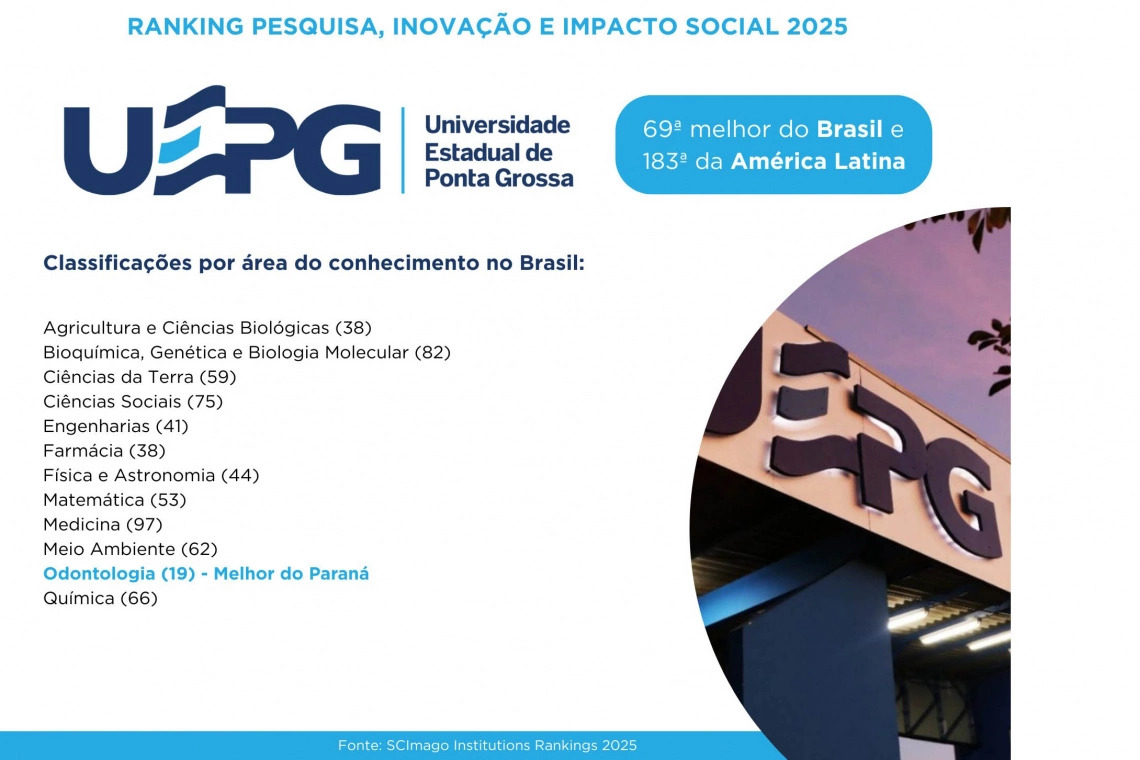 RANKING PESQUISA, INOVAÇÃO E IMPACTO SOCIAL 2025

UEPG Universidade Estadual de Ponta Grossa

69ª melhor do Brasil e 183ª da América Latina

Classificações por área do conhecimento no Brasil:

Agricultura e Ciências Biológicas (38)
Bioquímica, Genética e Biologia Molecular (82)
Ciências da Terra (59)
Ciências Sociais (75)
Engenharias (41)
Farmácia (38)
Física e Astronomia (44)
Matemática (53)
Medicina (97)
Meio Ambiente (62)
Odontologia (19) - Melhor do Paraná
Química (66)

UEPG

Fonte: SCImago Institutions Rankings 2025